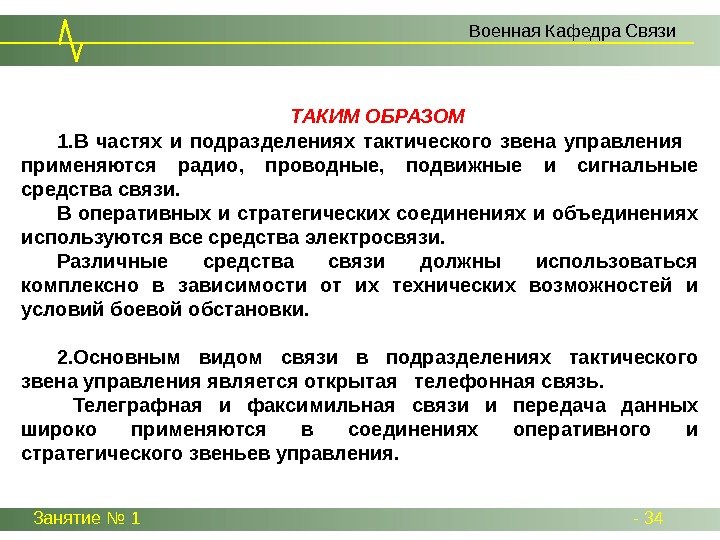 Военная Кафедра Связи

ТАКИМ ОБРАЗОМ

1.В частях и подразделениях тактического звена управления применяются радио, проводные, подвижные и сигнальные средства связи.

В оперативных и стратегических соединениях и объединениях используются все средства электросвязи.

Различные средства связи должны использоваться комплексно в зависимости от их технических возможностей и условий боевой обстановки.

2.Основным видом связи в подразделениях тактического звена управления является открытая телефонная связь.

Телеграфная и факсимильная связи и передача данных широко применяются в соединениях оперативного и стратегического звеньев управления.

Занятие № 1

- 34